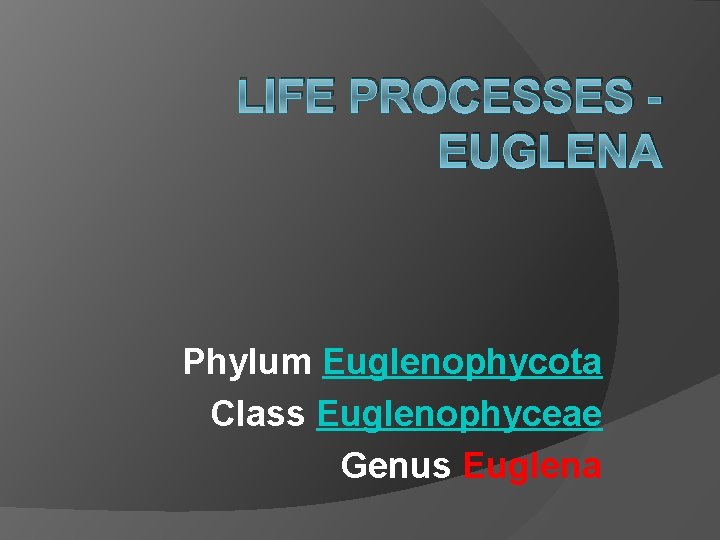 LIFE PROCESSES - EUGLENA

Phylum Euglenophycota
Class Euglenophyceae
Genus Euglena